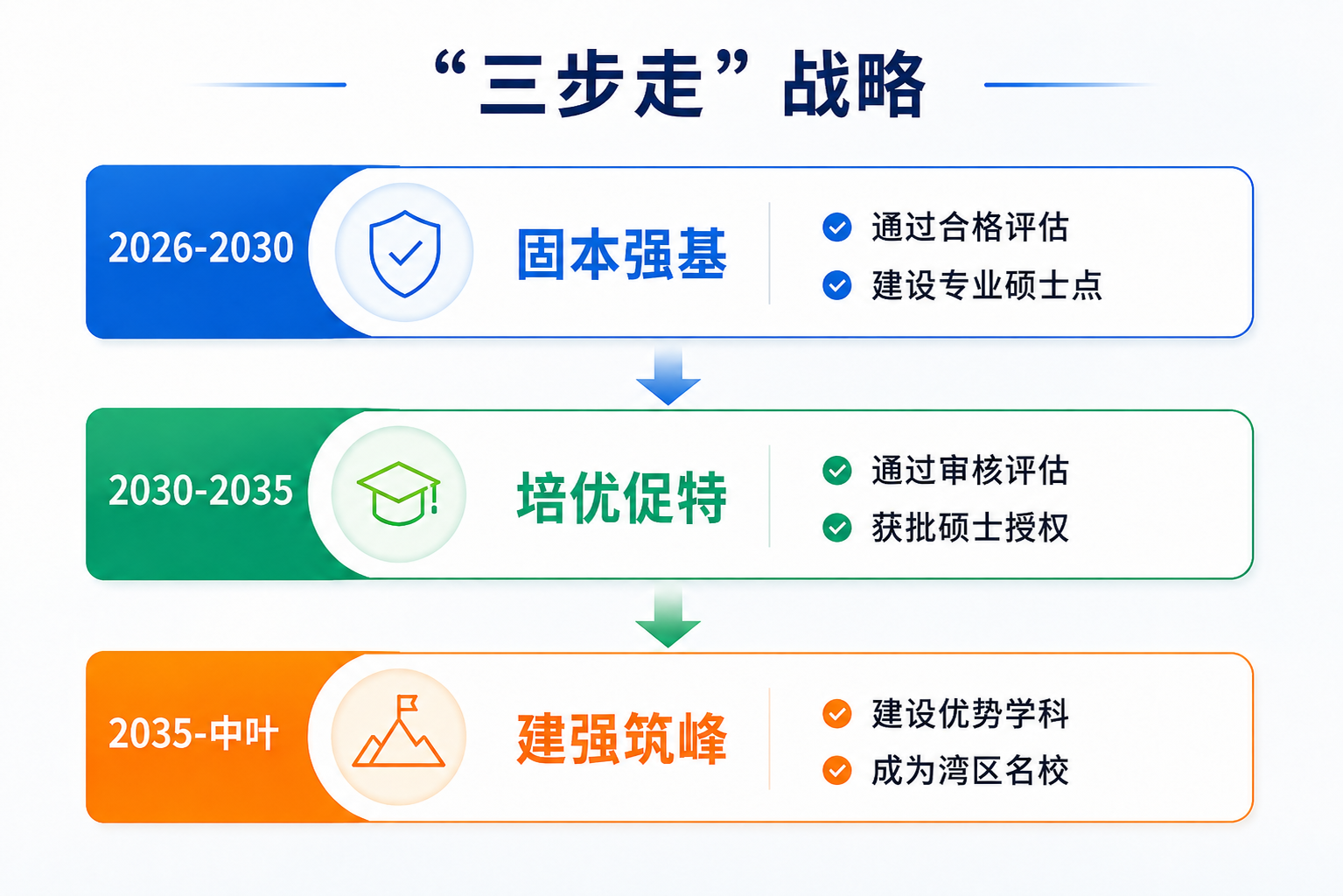 “三步走”战略

2026-2030
固本强基
通过合格评估
建设专业硕士点

2030-2035
培优促特
通过审核评估
获批硕士授权

2035-中叶
建强筑峰
建设优势学科
成为湾区名校